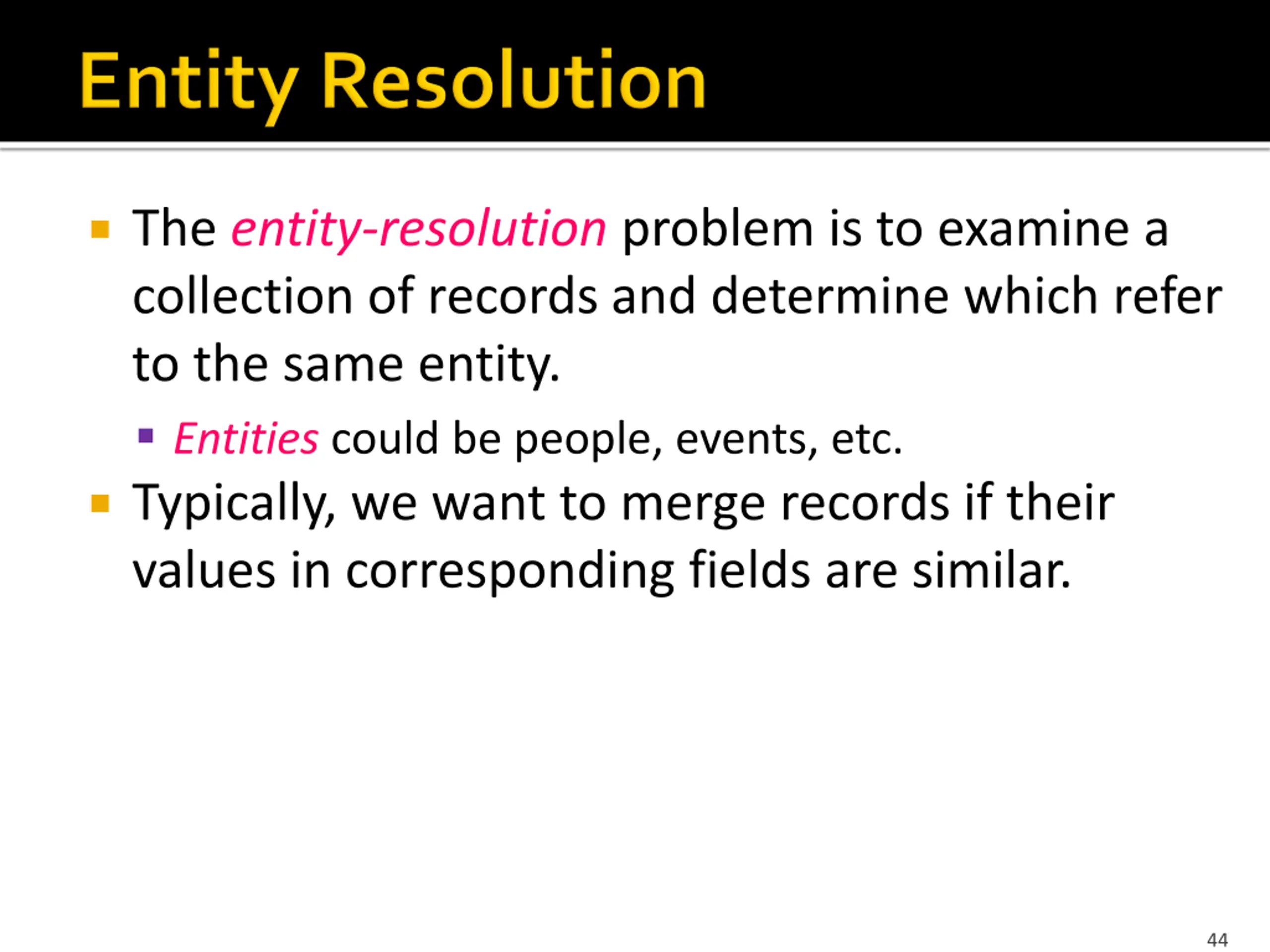 Entity Resolution

The entity-resolution problem is to examine a collection of records and determine which refer to the same entity.

Entities could be people, events, etc.

Typically, we want to merge records if their values in corresponding fields are similar.

44